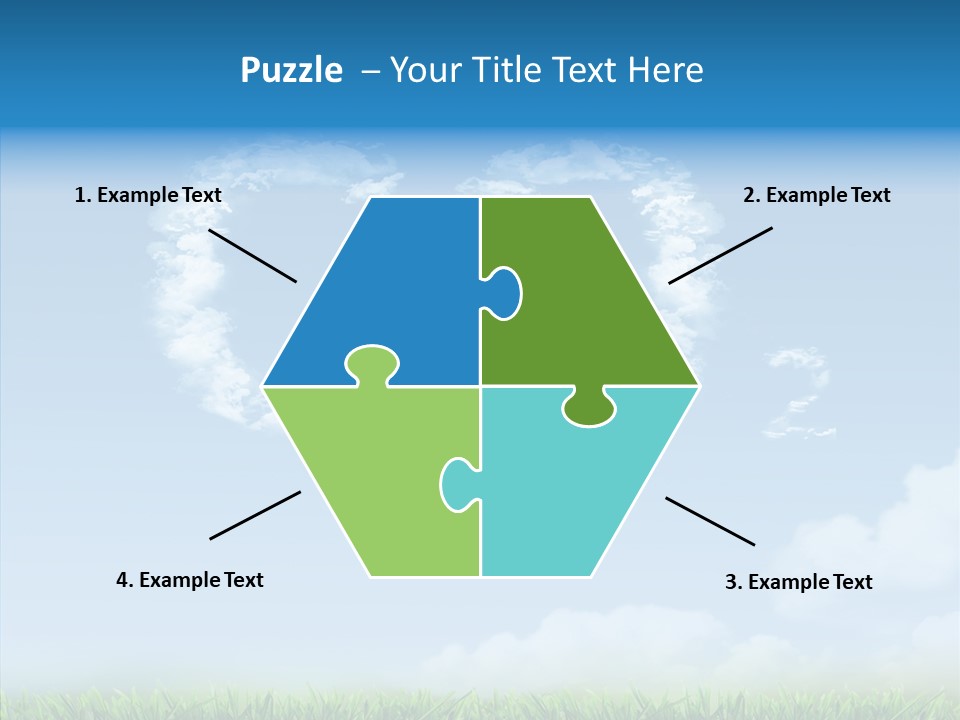 Puzzle – Your Title Text Here

1. Example Text

2. Example Text

4. Example Text

3. Example Text